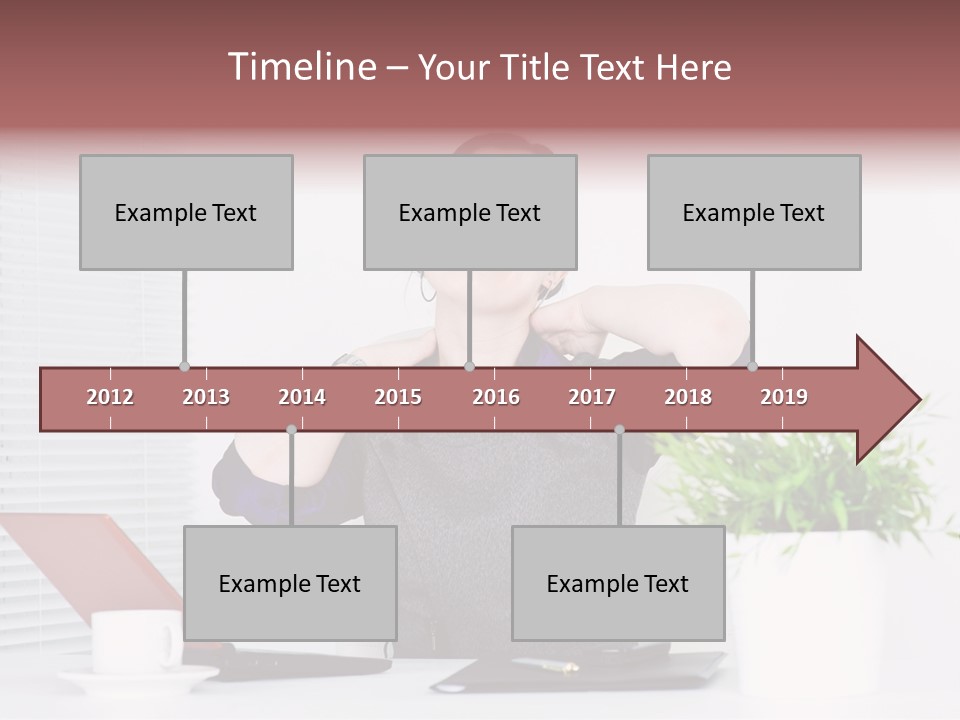 Timeline – Your Title Text Here

Example Text

Example Text

Example Text

2012 2013 2014 2015 2016 2017 2018 2019

Example Text

Example Text